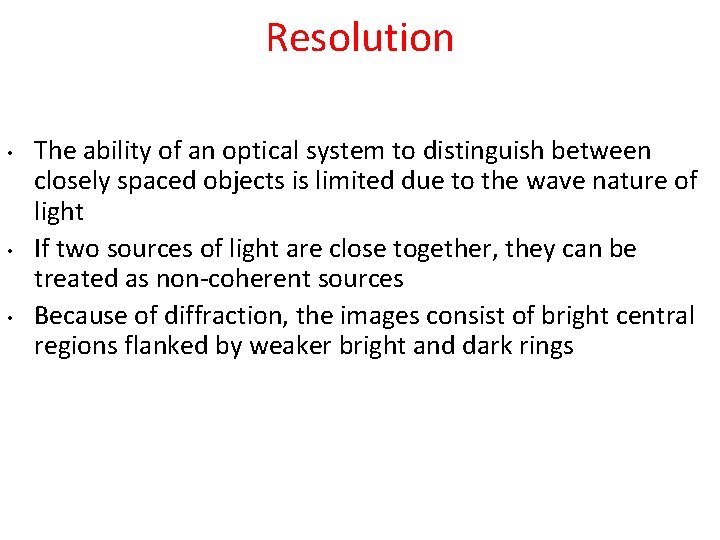 Resolution

• The ability of an optical system to distinguish between closely spaced objects is limited due to the wave nature of light

• If two sources of light are close together, they can be treated as non-coherent sources

• Because of diffraction, the images consist of bright central regions flanked by weaker bright and dark rings